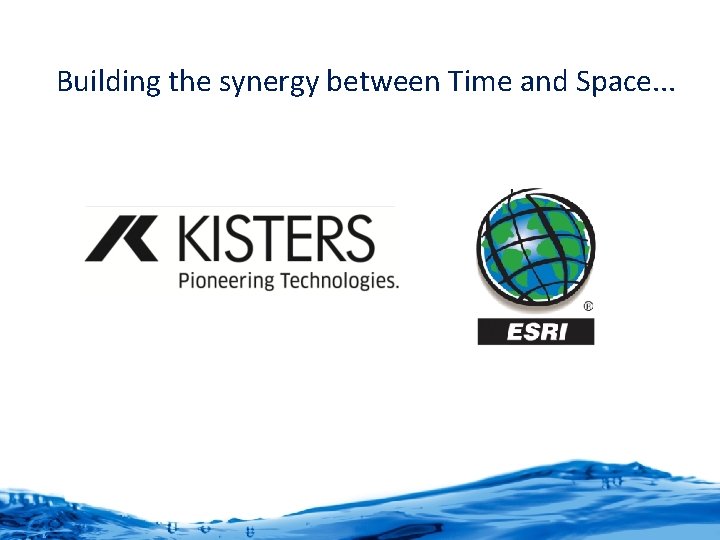 Building the synergy between Time and Space...

KISTERS
Pioneering Technologies.

®
ESRI